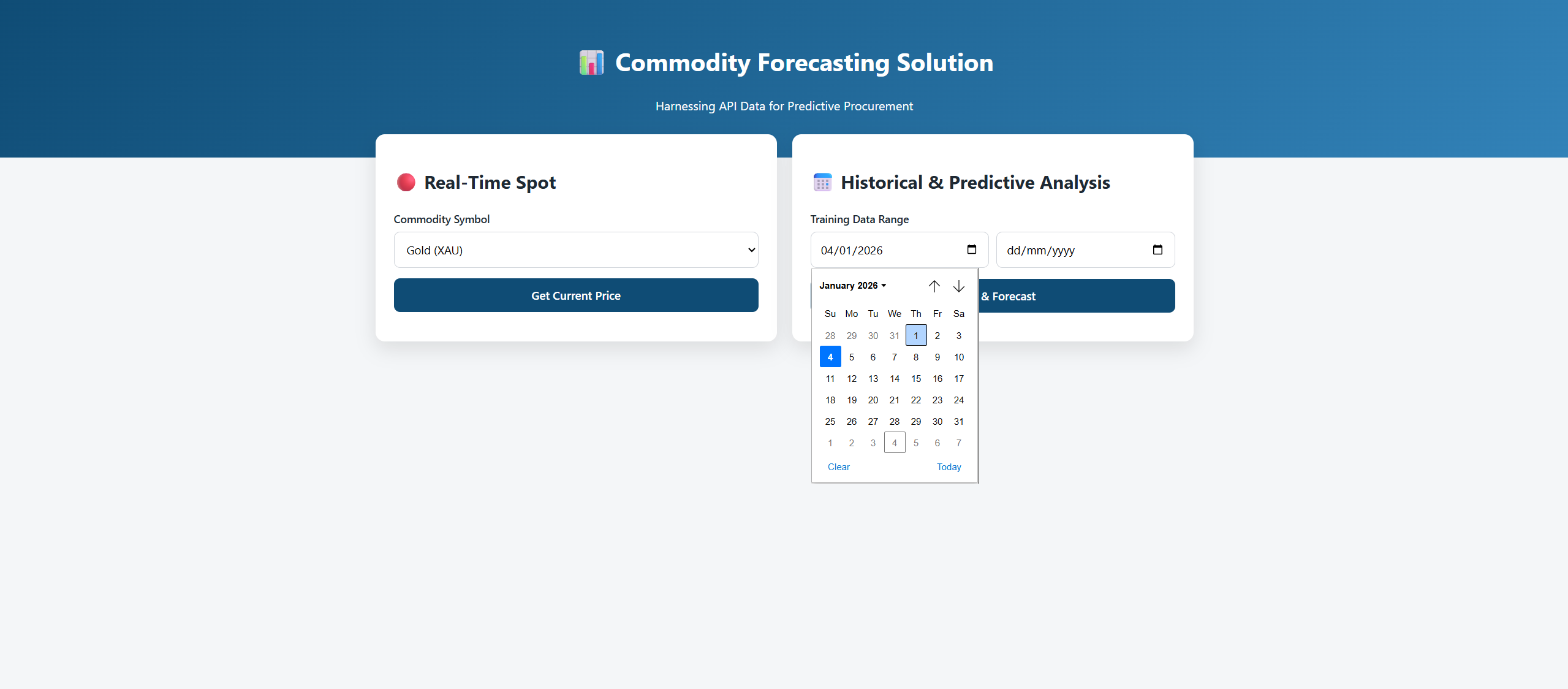 Commodity Forecasting Solution

Harnessing API Data for Predictive Procurement

Real-Time Spot

Commodity Symbol

Gold (XAU)

Get Current Price

Historical & Predictive Analysis

Training Data Range

04/01/2026

dd/mm/yyyy

& Forecast

January 2026

| Su | Mo | Tu | We | Th | Fr | Sa |
|---|---|---|---|---|---|---|
| 28 | 29 | 30 | 31 | 1 | 2 | 3 |
| 4 | 5 | 6 | 7 | 8 | 9 | 10 |
| 11 | 12 | 13 | 14 | 15 | 16 | 17 |
| 18 | 19 | 20 | 21 | 22 | 23 | 24 |
| 25 | 26 | 27 | 28 | 29 | 30 | 31 |
| 1 | 2 | 3 | 4 | 5 | 6 | 7 |

Clear

Today